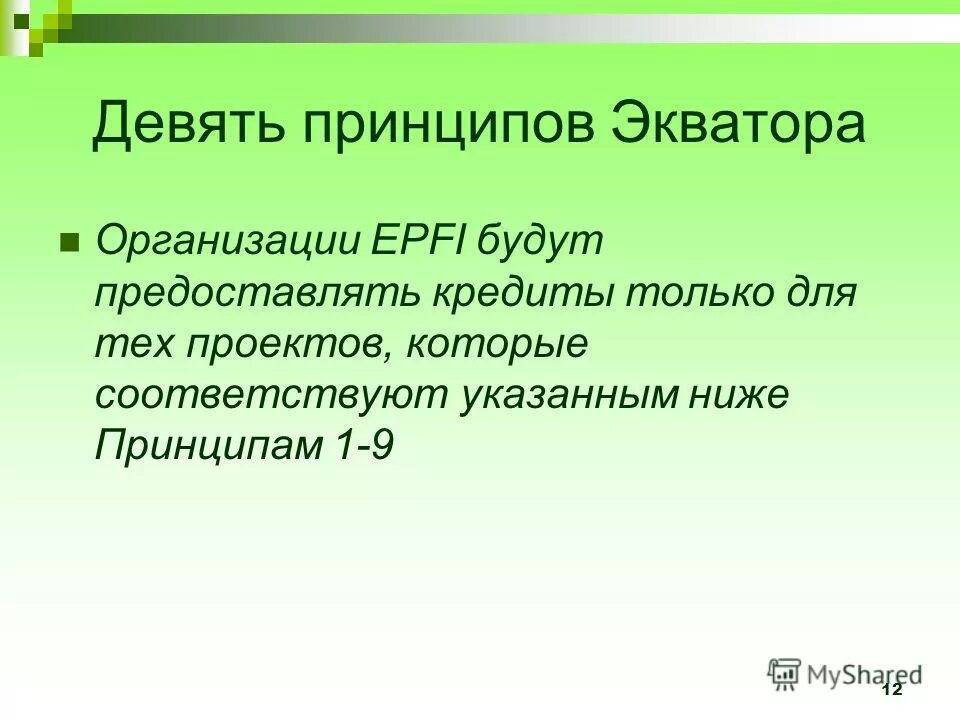 Девять принципов Экватора

Организации EPFI будут предоставлять кредиты только для тех проектов, которые соответствуют указанным ниже Принципам 1-9

MyShared

12